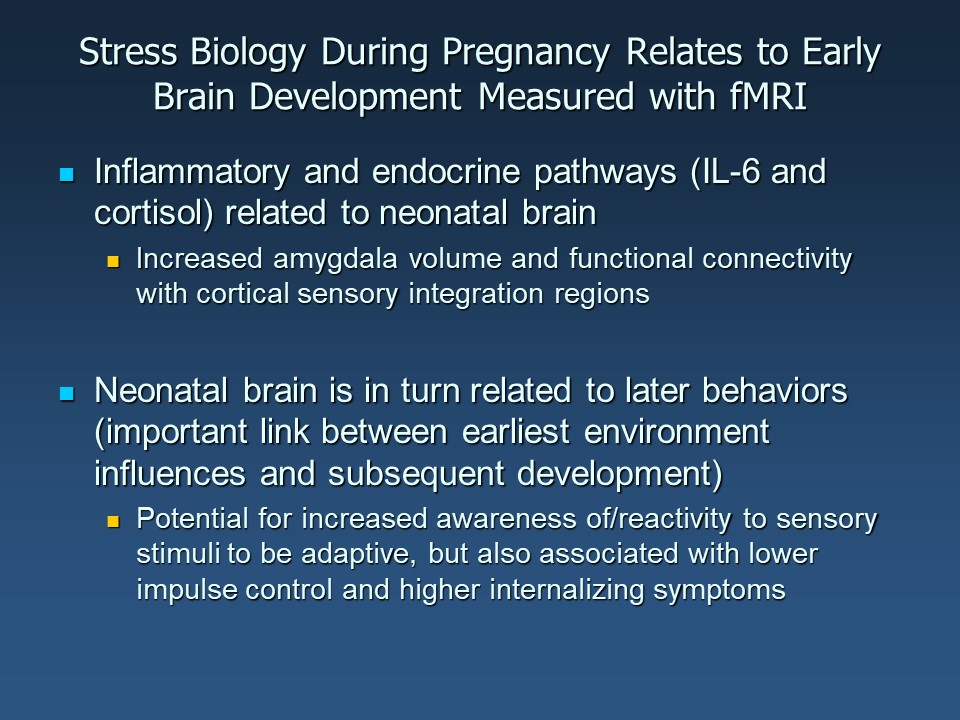 Stress Biology During Pregnancy Relates to Early Brain Development Measured with fMRI

Inflammatory and endocrine pathways (IL-6 and cortisol) related to neonatal brain

Increased amygdala volume and functional connectivity with cortical sensory integration regions

Neonatal brain is in turn related to later behaviors (important link between earliest environment influences and subsequent development)

Potential for increased awareness of/reactivity to sensory stimuli to be adaptive, but also associated with lower impulse control and higher internalizing symptoms